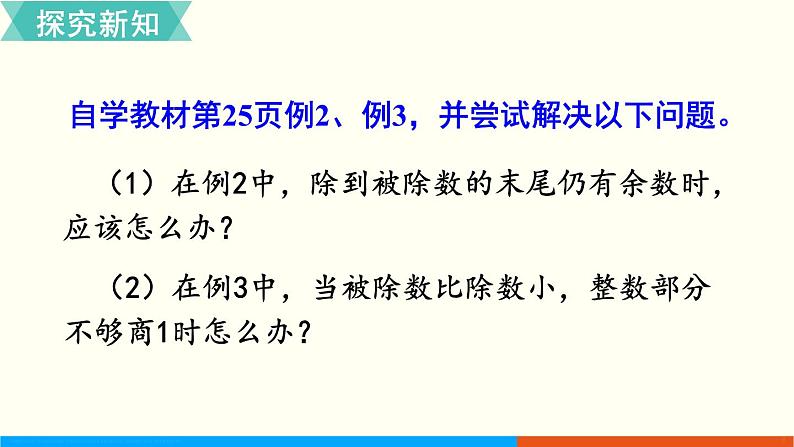 探究新知

自学教材第25页例2、例3，并尝试解决以下问题。

（1）在例2中，除到被除数的末尾仍有余数时，应该怎么办？

（2）在例3中，当被除数比除数小，整数部分不够商1时怎么办？